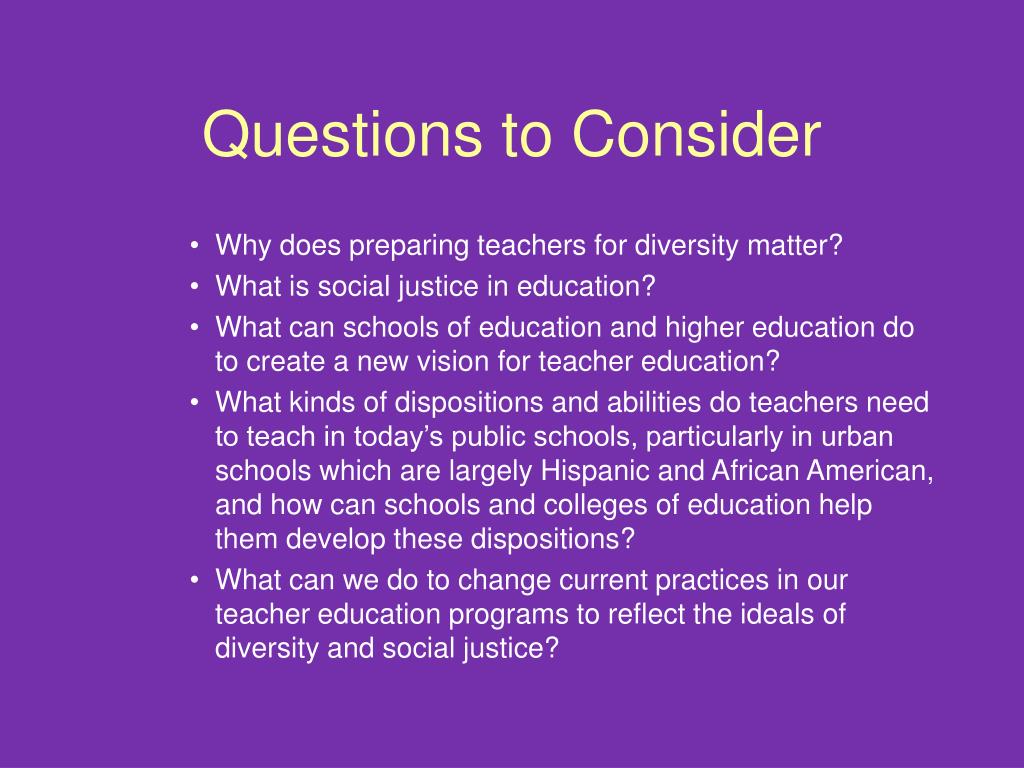 Questions to Consider

• Why does preparing teachers for diversity matter?
• What is social justice in education?
• What can schools of education and higher education do to create a new vision for teacher education?
• What kinds of dispositions and abilities do teachers need to teach in today’s public schools, particularly in urban schools which are largely Hispanic and African American, and how can schools and colleges of education help them develop these dispositions?
• What can we do to change current practices in our teacher education programs to reflect the ideals of diversity and social justice?